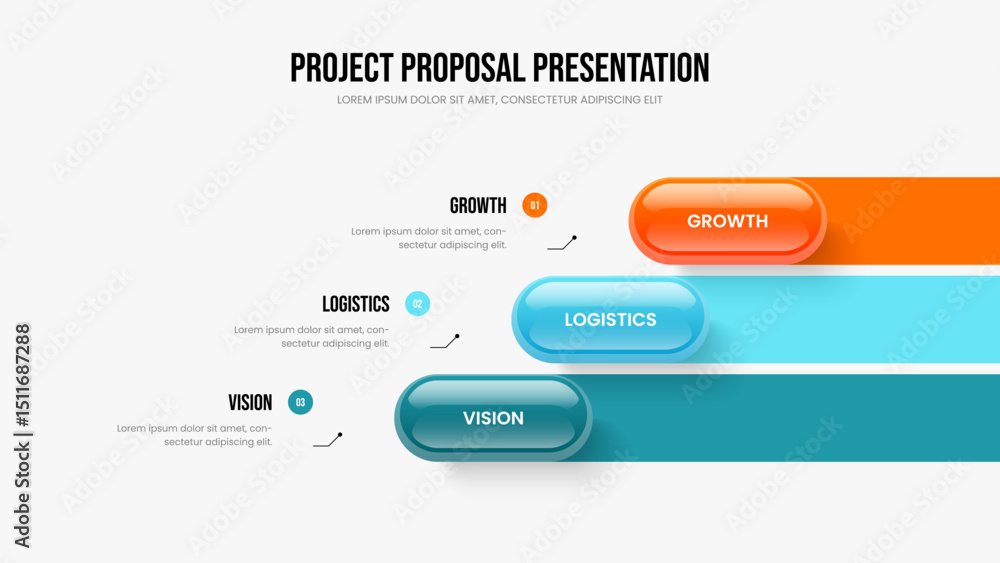 PROJECT PROPOSAL PRESENTATION

LOREM IPSUM DOLOR SIT AMET, CONSECTETUR ADIPISCING ELIT

GROWTH 01

Lorem ipsum dolor sit amet, consectetur adipiscing elit.

GROWTH

LOGISTICS 02

Lorem ipsum dolor sit amet, consectetur adipiscing elit.

LOGISTICS

VISION 03

Lorem ipsum dolor sit amet, consectetur adipiscing elit.

VISION

Adobe Stock | #1511687288